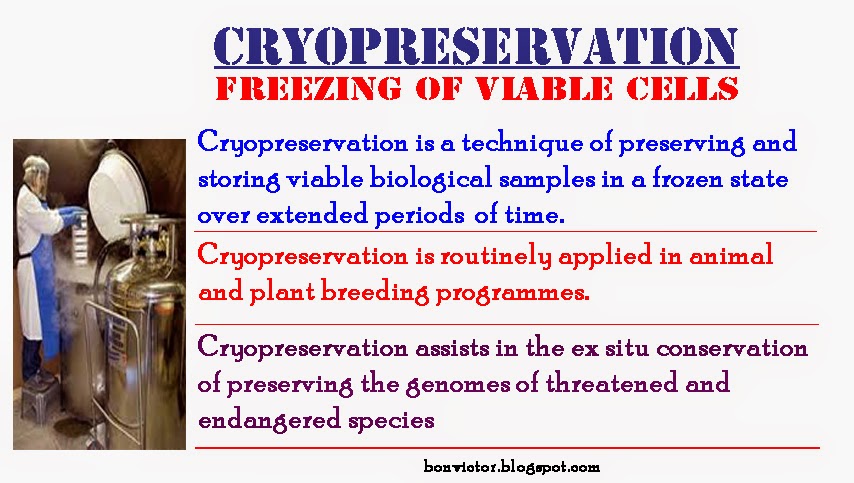 CRYOPRESERVATION
FREEZING OF VIABLE CELLS

Cryopreservation is a technique of preserving and storing viable biological samples in a frozen state over extended periods of time.

Cryopreservation is routinely applied in animal and plant breeding programmes.

Cryopreservation assists in the ex situ conservation of preserving the genomes of threatened and endangered species

bonvictor.blogspot.com